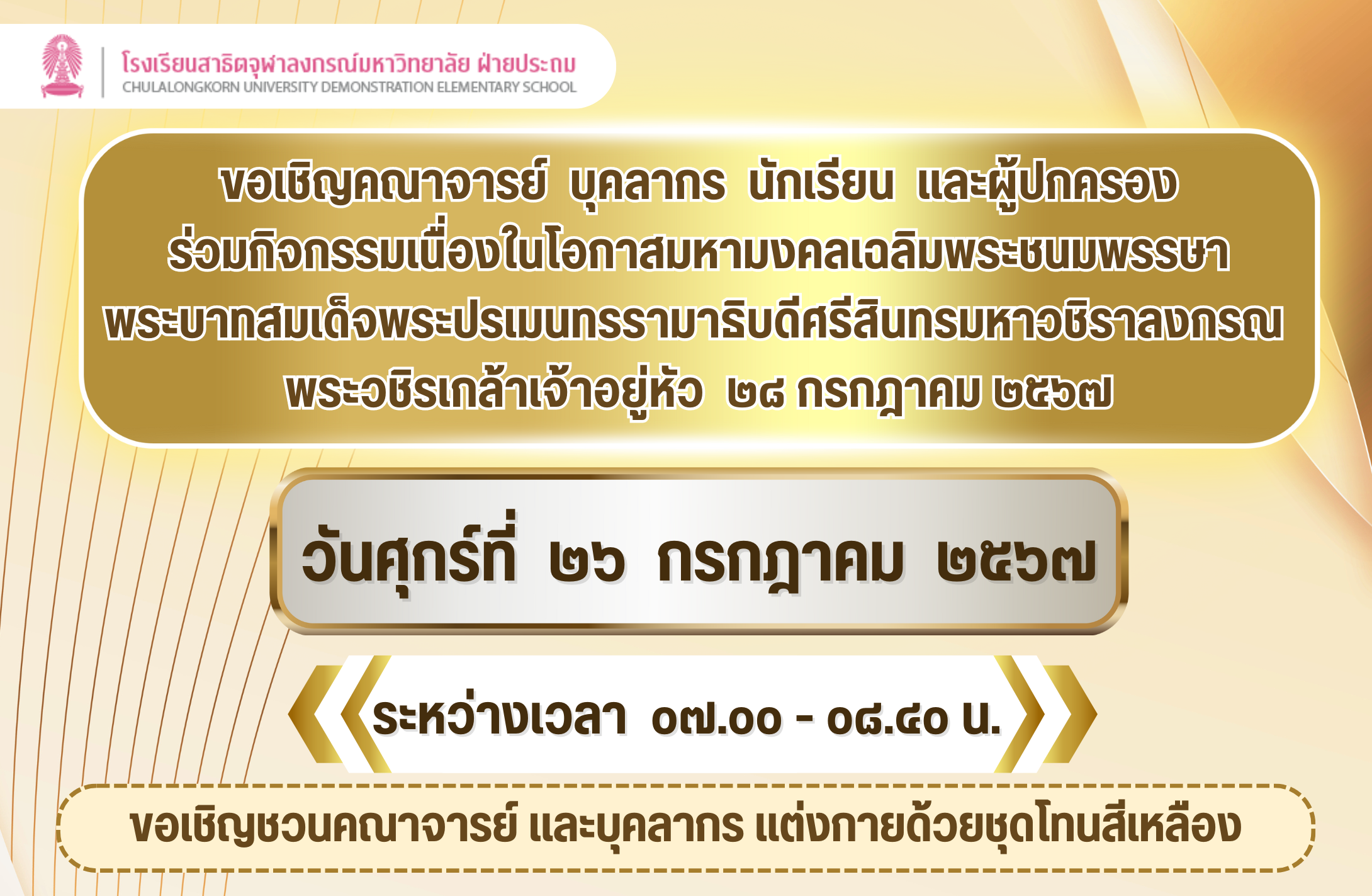 โรงเรียนสาธิตจุฬาลงกรณ์มหาวิทยาลัย ฝ่ายประถม
CHULALONGKORN UNIVERSITY DEMONSTRATION ELEMENTARY SCHOOL

ขอเชิญคณาจารย์ บุคลากร นักเรียน และผู้ปกครอง ร่วมกิจกรรมเนื่องในโอกาสมหามงคลเฉลิมพระชนมพรรษา พระบาทสมเด็จพระปรเมนทรรามาธิบดีศรีสินทรมหาวชิราลงกรณ พระวชิรเกล้าเจ้าอยู่หัว ๒๘ กรกฎาคม ๒๕๖๗

วันศุกร์ที่ ๒๖ กรกฎาคม ๒๕๖๗

ระหว่างเวลา ๐๗.๐๐ - ๐๘.๔๐ น.

ขอเชิญชวนคณาจารย์ และบุคลากร แต่งกายด้วยชุดโทนสีเหลือง